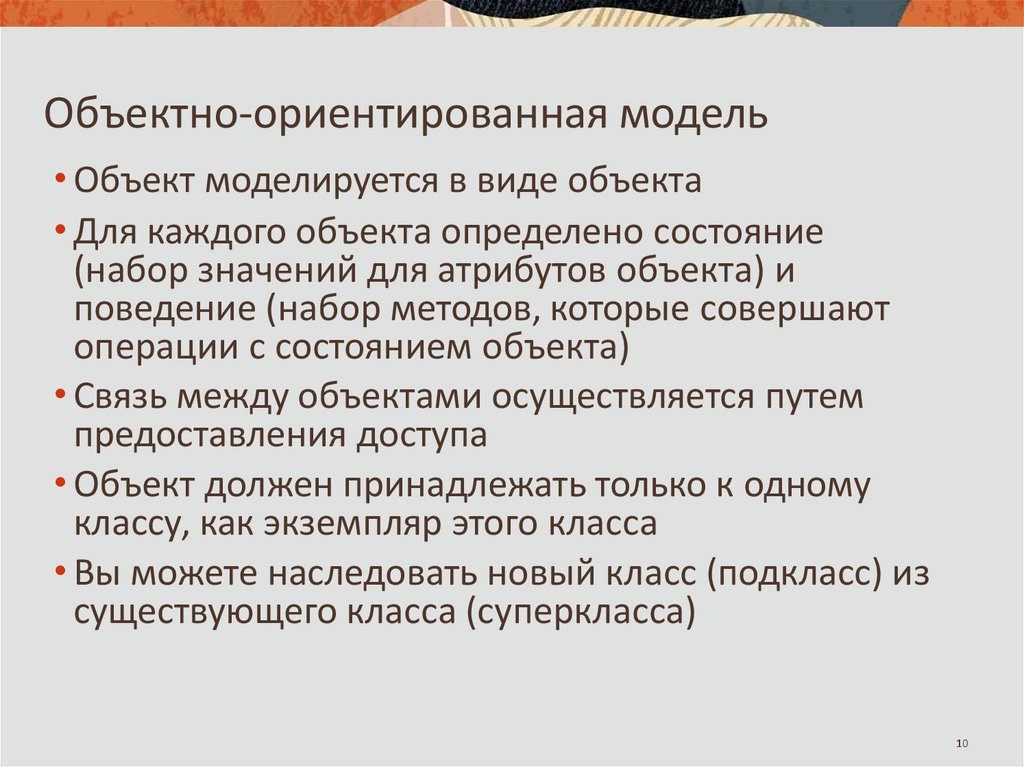 Объектно-ориентированная модель

• Объект моделируется в виде объекта
• Для каждого объекта определено состояние (набор значений для атрибутов объекта) и поведение (набор методов, которые совершают операции с состоянием объекта)
• Связь между объектами осуществляется путем предоставления доступа
• Объект должен принадлежать только к одному классу, как экземпляр этого класса
• Вы можете наследовать новый класс (подкласс) из существующего класса (суперкласса)

10